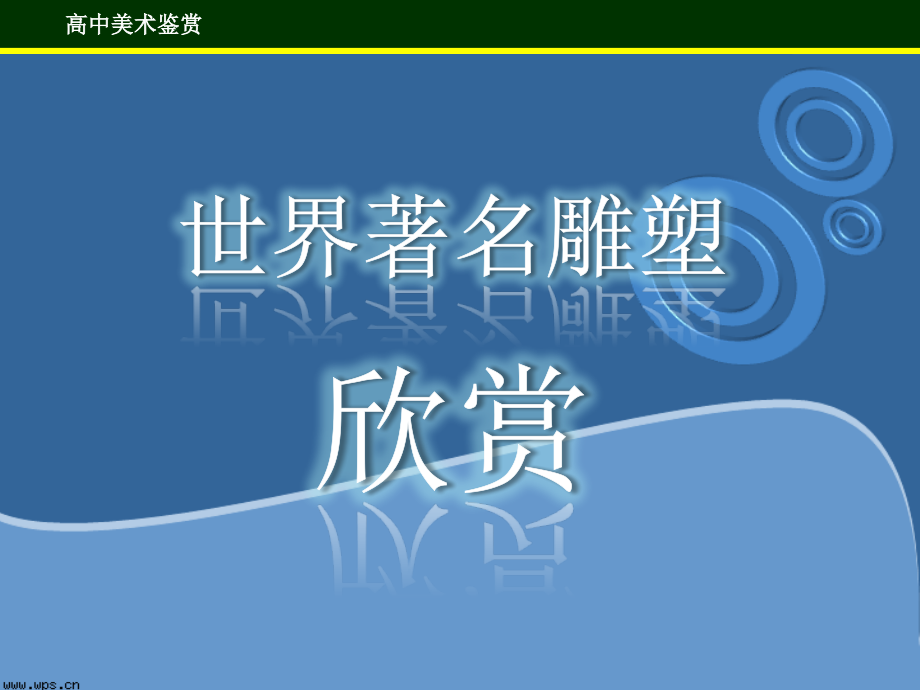 高中美术鉴赏

世界著名雕塑

欣赏

www.wps.cn